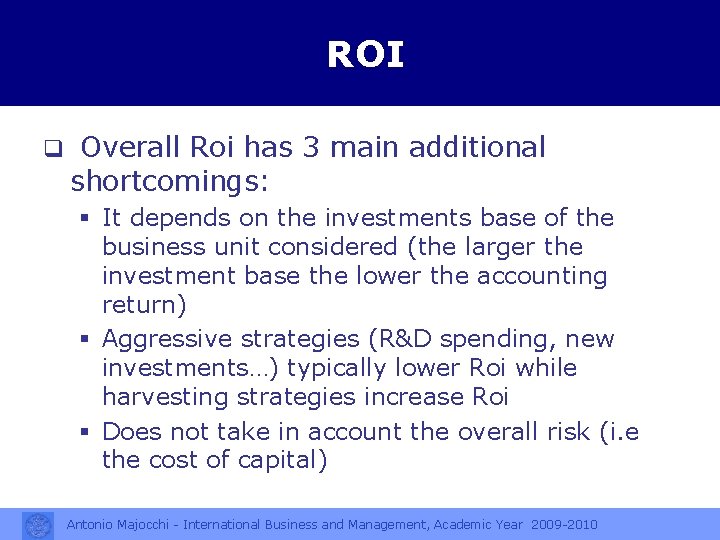 ROI

❑ Overall Roi has 3 main additional shortcomings:

▪ It depends on the investments base of the business unit considered (the larger the investment base the lower the accounting return)

▪ Aggressive strategies (R&D spending, new investments…) typically lower Roi while harvesting strategies increase Roi

▪ Does not take in account the overall risk (i.e the cost of capital)

Antonio Majocchi - International Business and Management, Academic Year 2009-2010